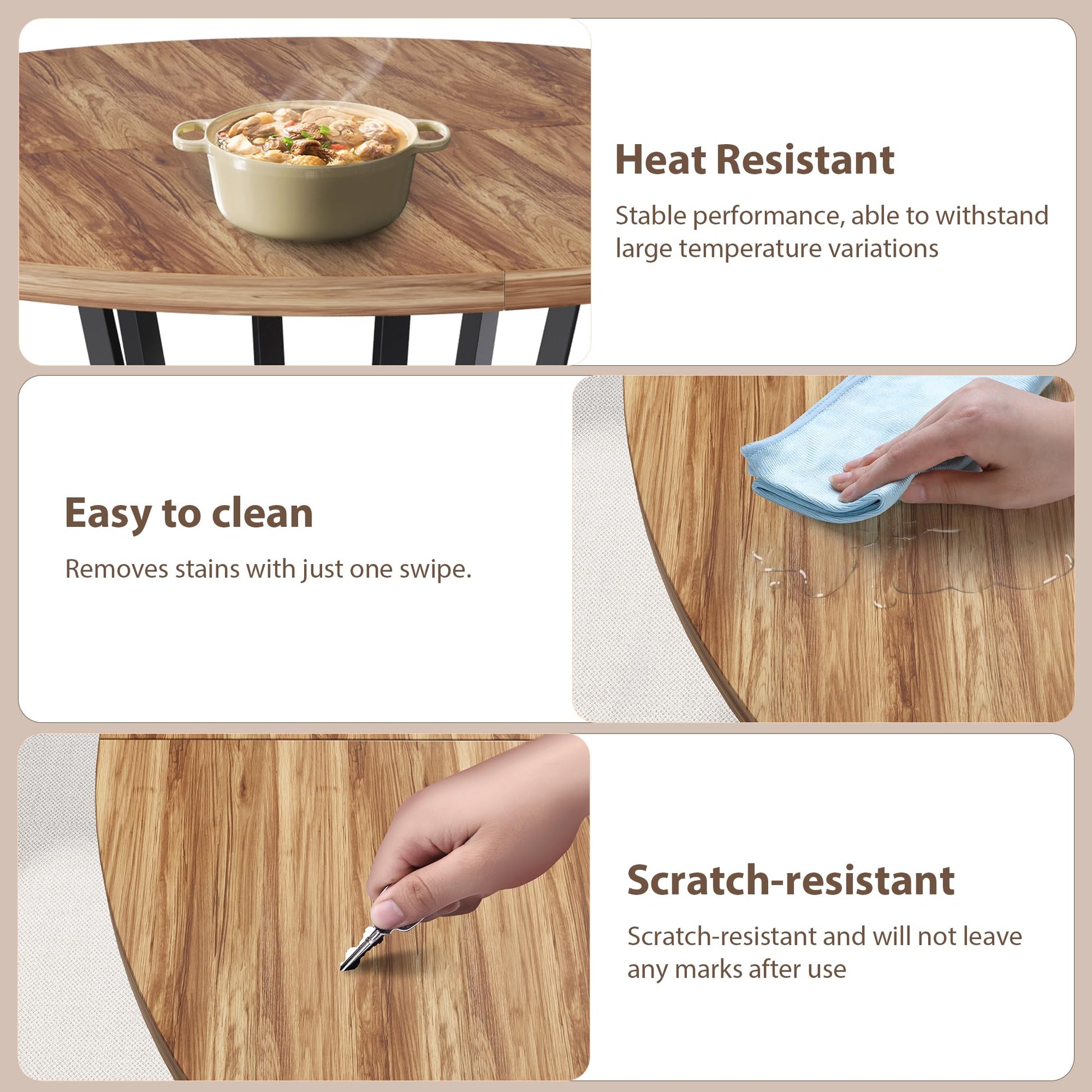 Heat Resistant

Stable performance, able to withstand large temperature variations

Easy to clean

Removes stains with just one swipe.

Scratch-resistant

Scratch-resistant and will not leave any marks after use